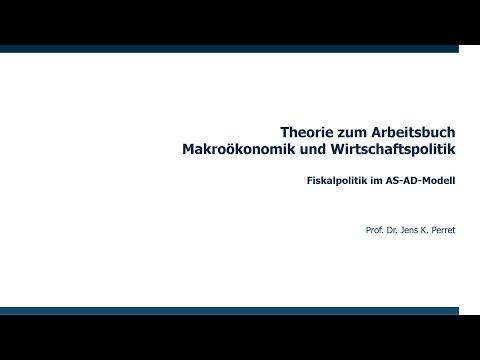 Theorie zum Arbeitsbuch
Makroökonomik und Wirtschaftspolitik

Fiskalpolitik im AS-AD-Modell

Prof. Dr. Jens K. Perret